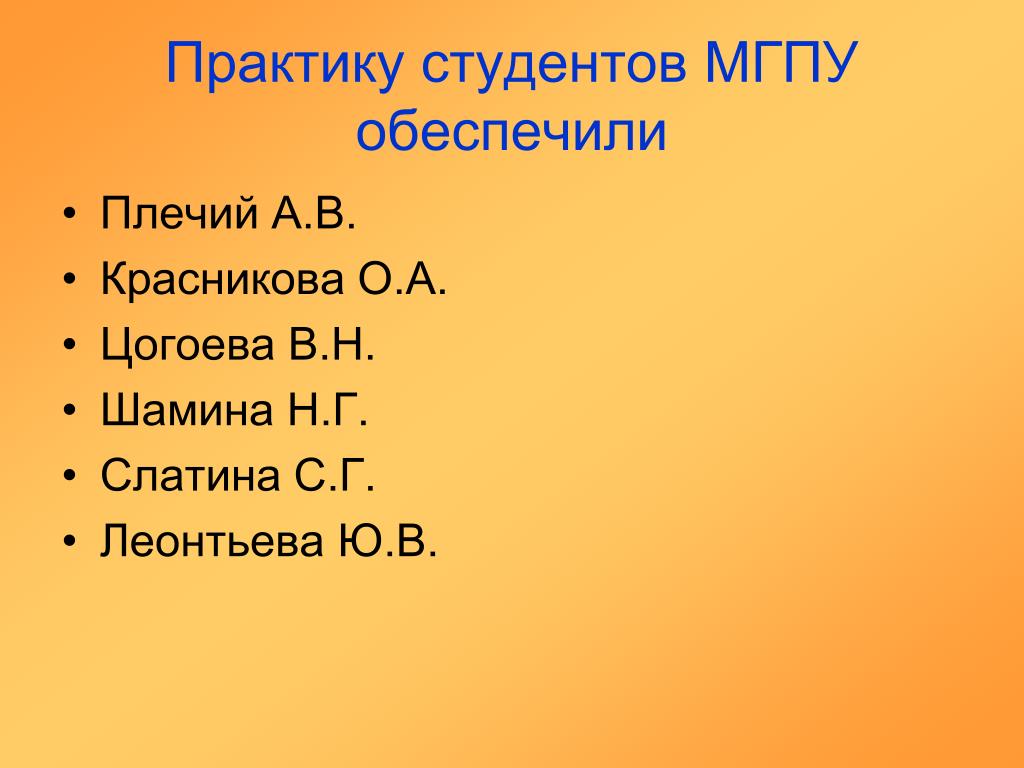 Практику студентов МГПУ обеспечили

• Плечий А.В.
• Красникова О.А.
• Цогоева В.Н.
• Шамина Н.Г.
• Слатина С.Г.
• Леонтьева Ю.В.